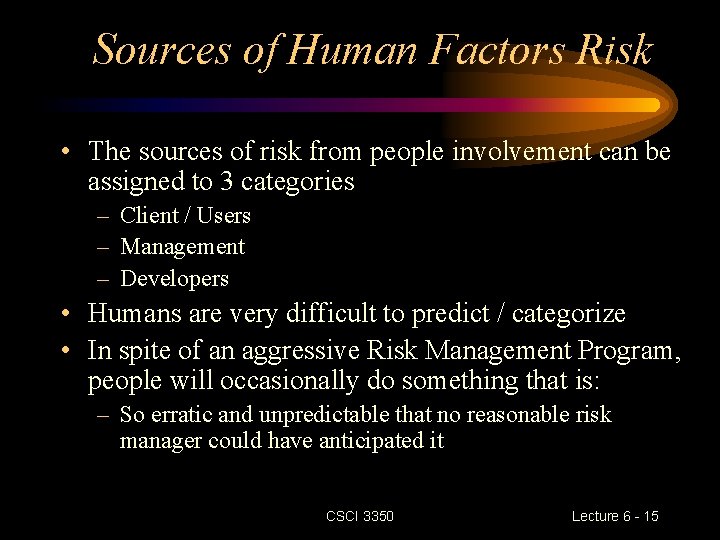 Sources of Human Factors Risk

• The sources of risk from people involvement can be assigned to 3 categories
– Client / Users
– Management
– Developers
• Humans are very difficult to predict / categorize
• In spite of an aggressive Risk Management Program, people will occasionally do something that is:
– So erratic and unpredictable that no reasonable risk manager could have anticipated it

CSCI 3350

Lecture 6 - 15